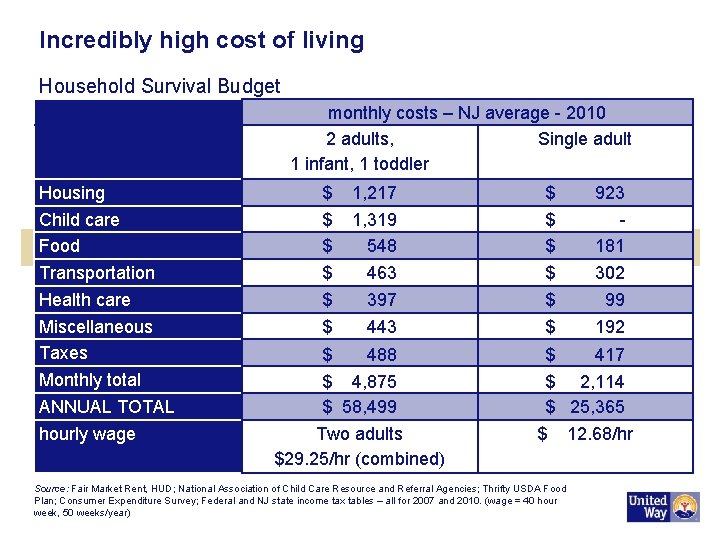 Incredibly high cost of living

Household Survival Budget

| | monthly costs – NJ average - 2010 | |
|---|---|---|
| | 2 adults, 1 infant, 1 toddler | Single adult |
| Housing | \$ 1,217 | \$ 923 |
| Child care | \$ 1,319 | \$ - |
| Food | \$ 548 | \$ 181 |
| Transportation | \$ 463 | \$ 302 |
| Health care | \$ 397 | \$ 99 |
| Miscellaneous | \$ 443 | \$ 192 |
| Taxes | \$ 488 | \$ 417 |
| Monthly total | \$ 4,875 | \$ 2,114 |
| ANNUAL TOTAL | \$ 58,499 | \$ 25,365 |
| hourly wage | Two adults \$29.25/hr (combined) | \$ 12.68/hr |

Source: Fair Market Rent, HUD; National Association of Child Care Resource and Referral Agencies; Thrifty USDA Food Plan; Consumer Expenditure Survey; Federal and NJ state income tax tables – all for 2007 and 2010. (wage = 40 hour week, 50 weeks/year)

United Way